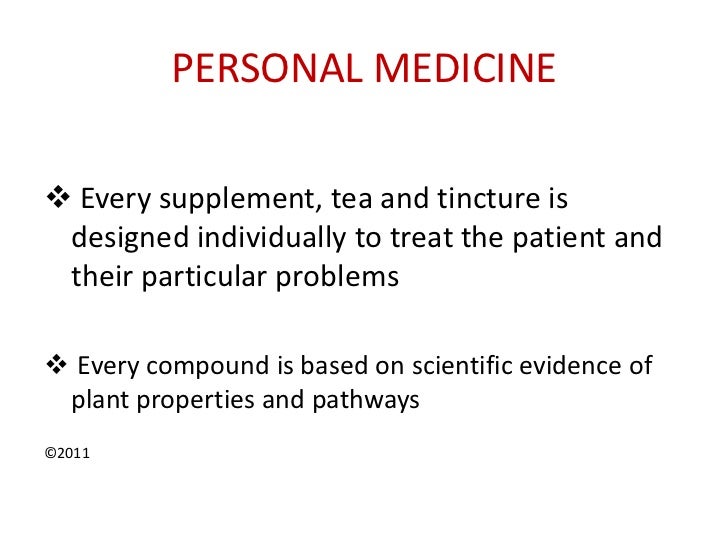 PERSONAL MEDICINE

❖ Every supplement, tea and tincture is designed individually to treat the patient and their particular problems

❖ Every compound is based on scientific evidence of plant properties and pathways

©2011